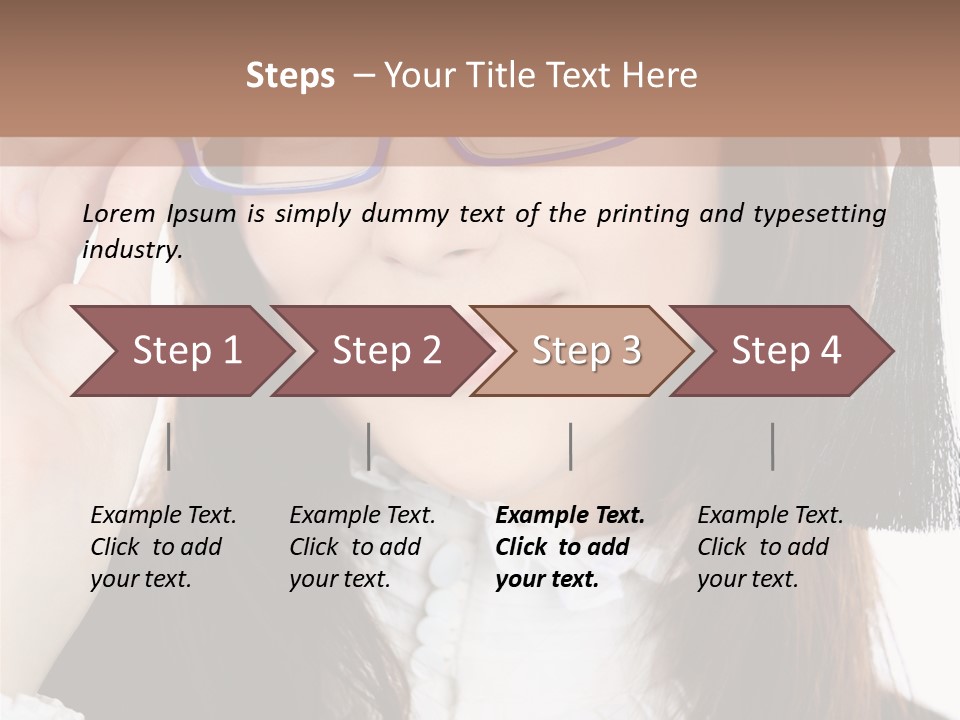 Steps – Your Title Text Here

Lorem Ipsum is simply dummy text of the printing and typesetting industry.

Step 1

Step 2

Step 3

Step 4

Example Text. Click to add your text.

Example Text. Click to add your text.

Example Text. Click to add your text.

Example Text. Click to add your text.